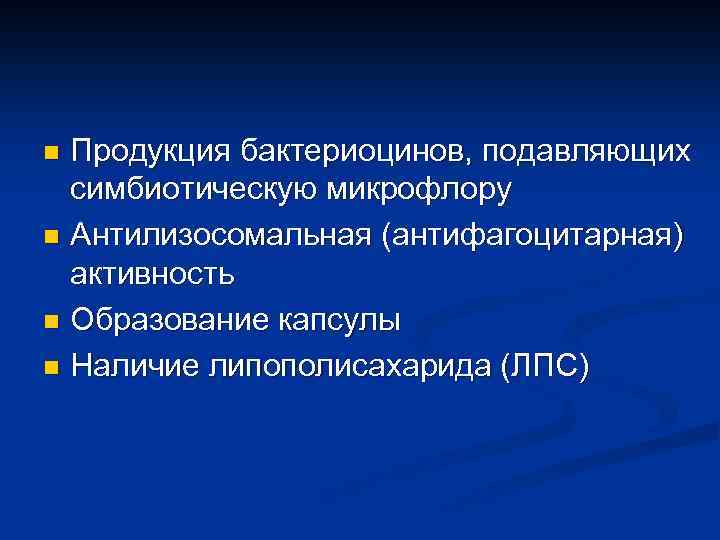 Продукция бактериоцинов, подавляющих симбиотическую микрофлору
Антилизосомальная (антифагоцитарная) активность
Образование капсулы
Наличие липополисахарида (ЛПС)